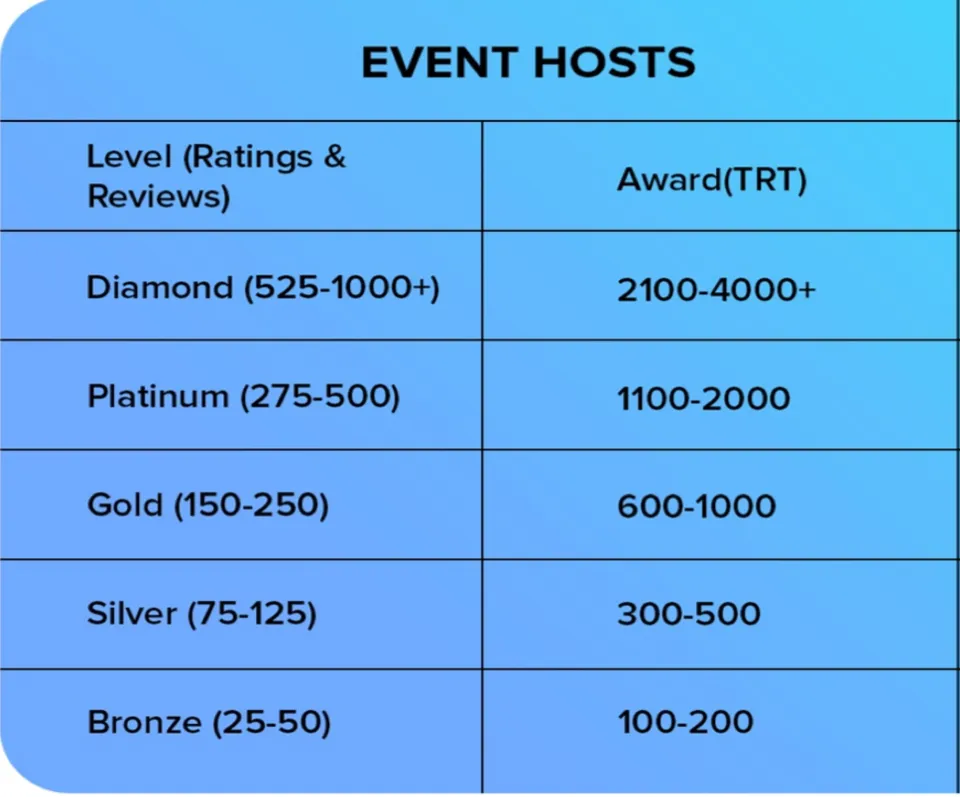 EVENT HOSTS

| Level (Ratings & Reviews) | Award(TRT) |
|---|---|
| Diamond (525-1000+) | 2100-4000+ |
| Platinum (275-500) | 1100-2000 |
| Gold (150-250) | 600-1000 |
| Silver (75-125) | 300-500 |
| Bronze (25-50) | 100-200 |